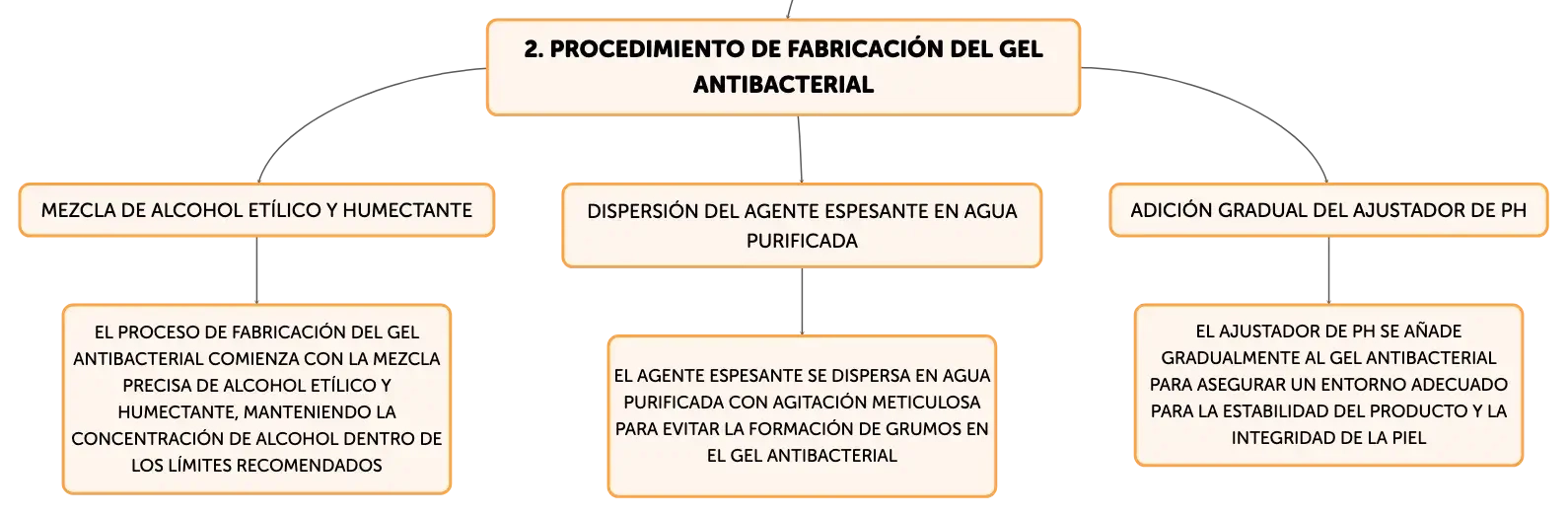 2. PROCEDIMIENTO DE FABRICACIÓN DEL GEL ANTIBACTERIAL

MEZCLA DE ALCOHOL ETÍLICO Y HUMECTANTE

EL PROCESO DE FABRICACIÓN DEL GEL ANTIBACTERIAL COMIENZA CON LA MEZCLA PRECISA DE ALCOHOL ETÍLICO Y HUMECTANTE, MANTENIENDO LA CONCENTRACIÓN DE ALCOHOL DENTRO DE LOS LÍMITES RECOMENDADOS

DISPERSIÓN DEL AGENTE ESPESANTE EN AGUA PURIFICADA

EL AGENTE ESPESANTE SE DISPERSA EN AGUA PURIFICADA CON AGITACIÓN METICULOSA PARA EVITAR LA FORMACIÓN DE GRUMOS EN EL GEL ANTIBACTERIAL

ADICIÓN GRADUAL DEL AJUSTADOR DE PH

EL AJUSTADOR DE PH SE AÑADE GRADUALMENTE AL GEL ANTIBACTERIAL PARA ASEGURAR UN ENTORNO ADECUADO PARA LA ESTABILIDAD DEL PRODUCTO Y LA INTEGRIDAD DE LA PIEL